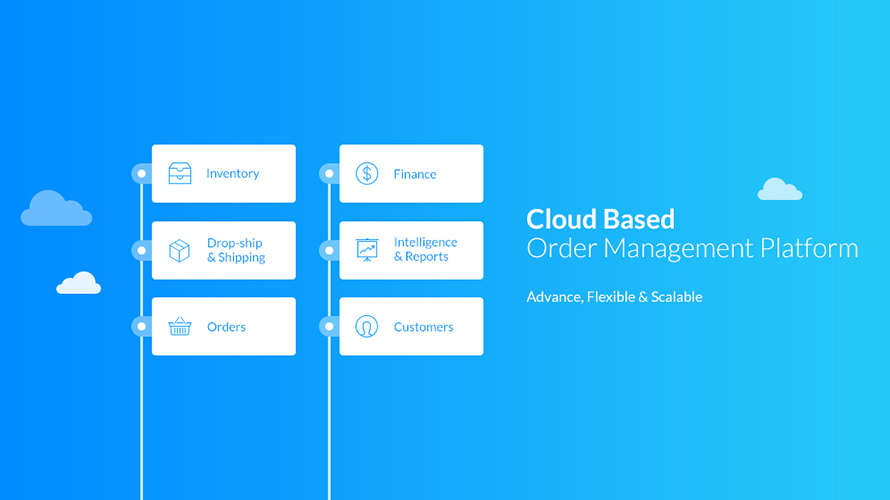 Inventory

Drop-ship & Shipping

Orders

Finance

Intelligence & Reports

Customers

Cloud Based
Order Management Platform

Advance, Flexible & Scalable